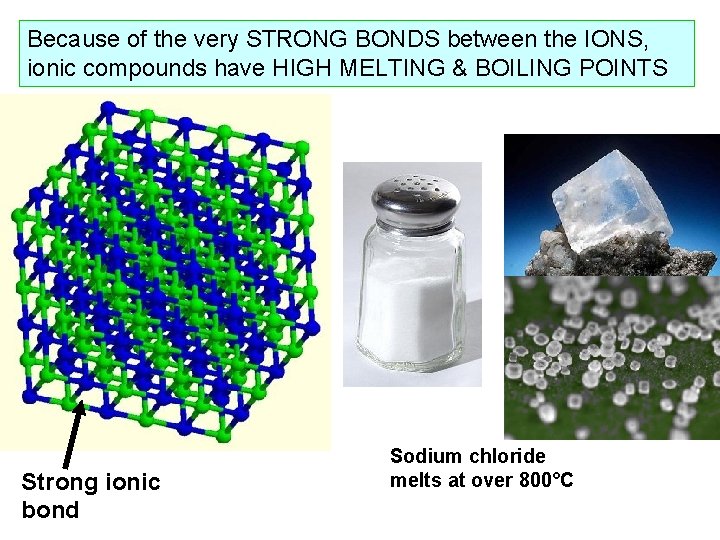 Because of the very STRONG BONDS between the IONS, ionic compounds have HIGH MELTING & BOILING POINTS

Strong ionic bond

Sodium chloride melts at over 800°C